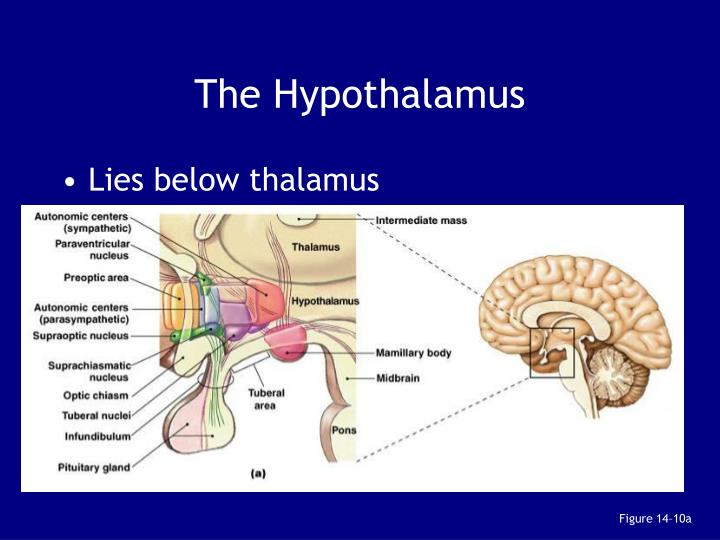 The Hypothalamus

• Lies below thalamus

Autonomic centers (sympathetic)
Paraventricular nucleus
Preoptic area
Autonomic centers (parasympathetic)
Supraoptic nucleus
Suprachiasmatic nucleus
Optic chiasm
Tuberal nuclei
Infundibulum
Pituitary gland
Intermediate mass
Thalamus
Hypothalamus
Mamillary body
Midbrain
Tuberal area
Pons
(a)

Figure 14-10a